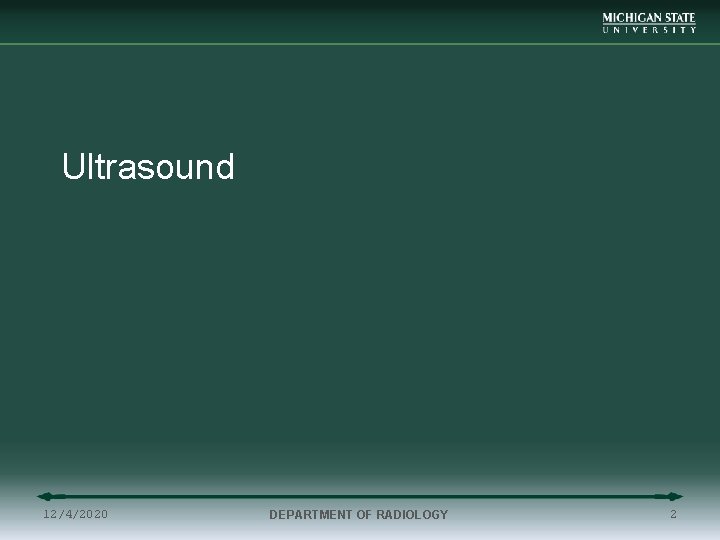 MICHIGAN STATE
UNIVERSITY

Ultrasound

12/4/2020 DEPARTMENT OF RADIOLOGY 2